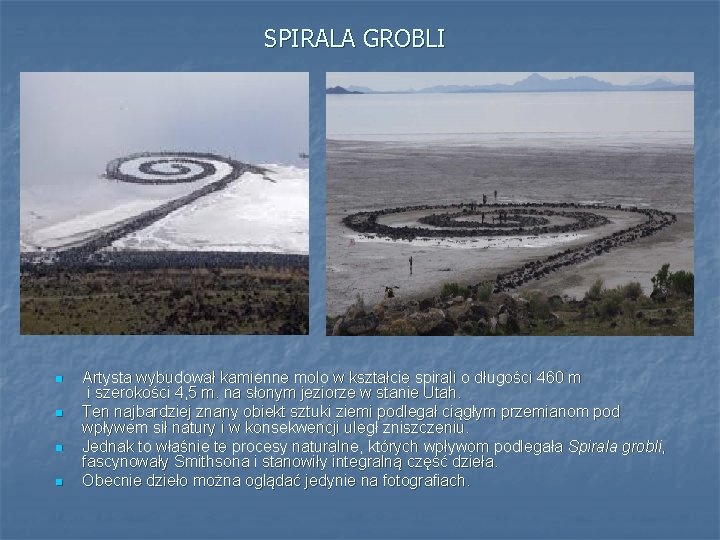 SPIRALA GROBLI

- Artysta wybudował kamienne molo w kształcie spirali o długości 460 m i szerokości 4,5 m. na słonym jeziorze w stanie Utah.
- Ten najbardziej znany obiekt sztuki ziemi podlegał ciągłym przemianom pod wpływem sił natury i w konsekwencji uległ zniszczeniu.
- Jednak to właśnie te procesy naturalne, których wpływom podlegała Spirala grobli, fascynowały Smithsona i stanowiły integralną część dzieła.
- Obecnie dzieło można oglądać jedynie na fotografiach.